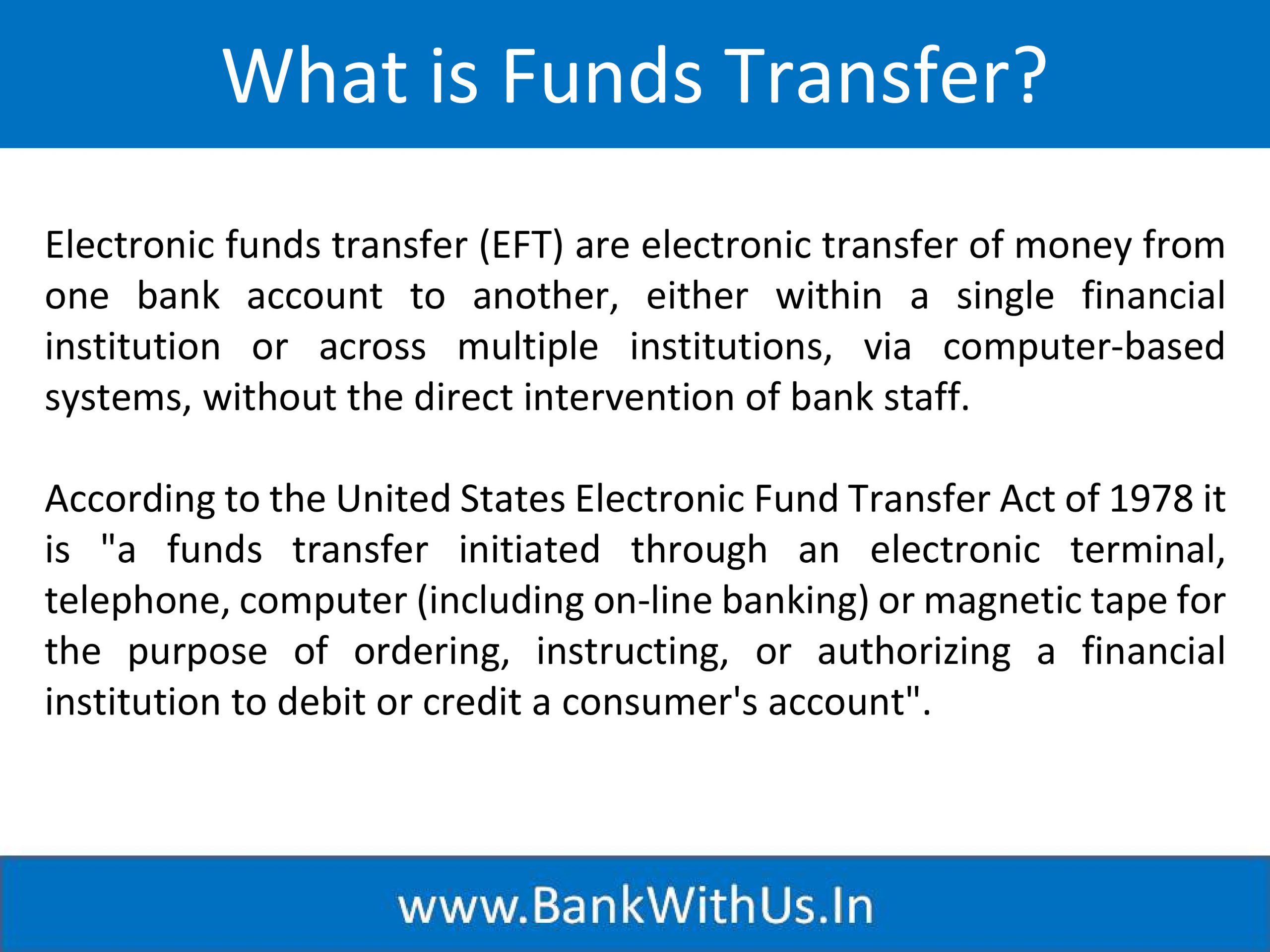 What is Funds Transfer?

Electronic funds transfer (EFT) are electronic transfer of money from one bank account to another, either within a single financial institution or across multiple institutions, via computer-based systems, without the direct intervention of bank staff.

According to the United States Electronic Fund Transfer Act of 1978 it is "a funds transfer initiated through an electronic terminal, telephone, computer (including on-line banking) or magnetic tape for the purpose of ordering, instructing, or authorizing a financial institution to debit or credit a consumer's account".

www.BankWithUs.In